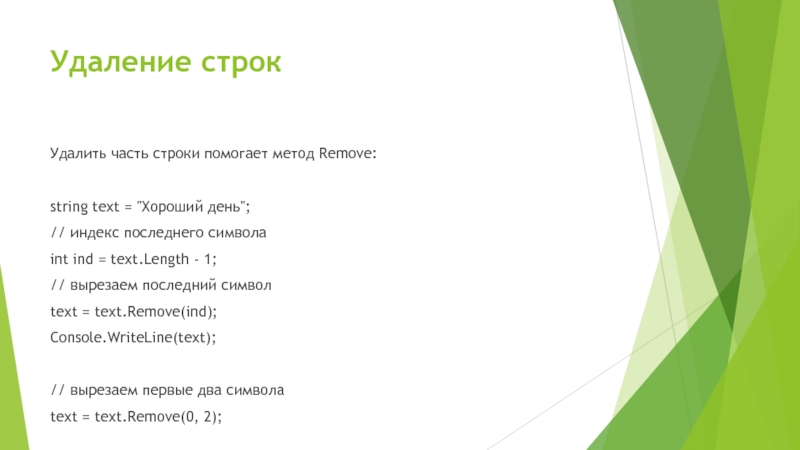 Удаление строк

Удалить часть строки помогает метод Remove:

string text = "Хороший день";

// индекс последнего символа

int ind = text.Length - 1;

// вырезаем последний символ

text = text.Remove(ind);

Console.WriteLine(text);

// вырезаем первые два символа

text = text.Remove(0, 2);